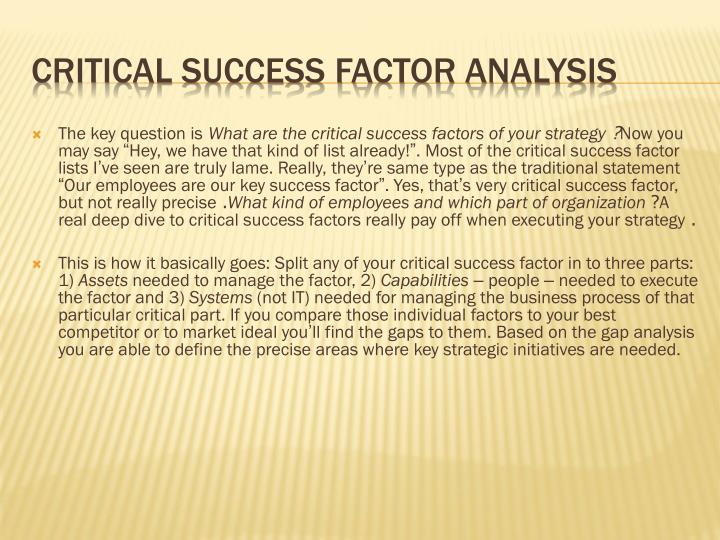 CRITICAL SUCCESS FACTOR ANALYSIS

The key question is What are the critical success factors of your strategy ?Now you may say “Hey, we have that kind of list already!”. Most of the critical success factor lists I’ve seen are truly lame. Really, they’re same type as the traditional statement “Our employees are our key success factor”. Yes, that’s very critical success factor, but not really precise .What kind of employees and which part of organization ?A real deep dive to critical success factors really pay off when executing your strategy .

This is how it basically goes: Split any of your critical success factor in to three parts: 1) Assets needed to manage the factor, 2) Capabilities – people – needed to execute the factor and 3) Systems (not IT) needed for managing the business process of that particular critical part. If you compare those individual factors to your best competitor or to market ideal you’ll find the gaps to them. Based on the gap analysis you are able to define the precise areas where key strategic initiatives are needed.